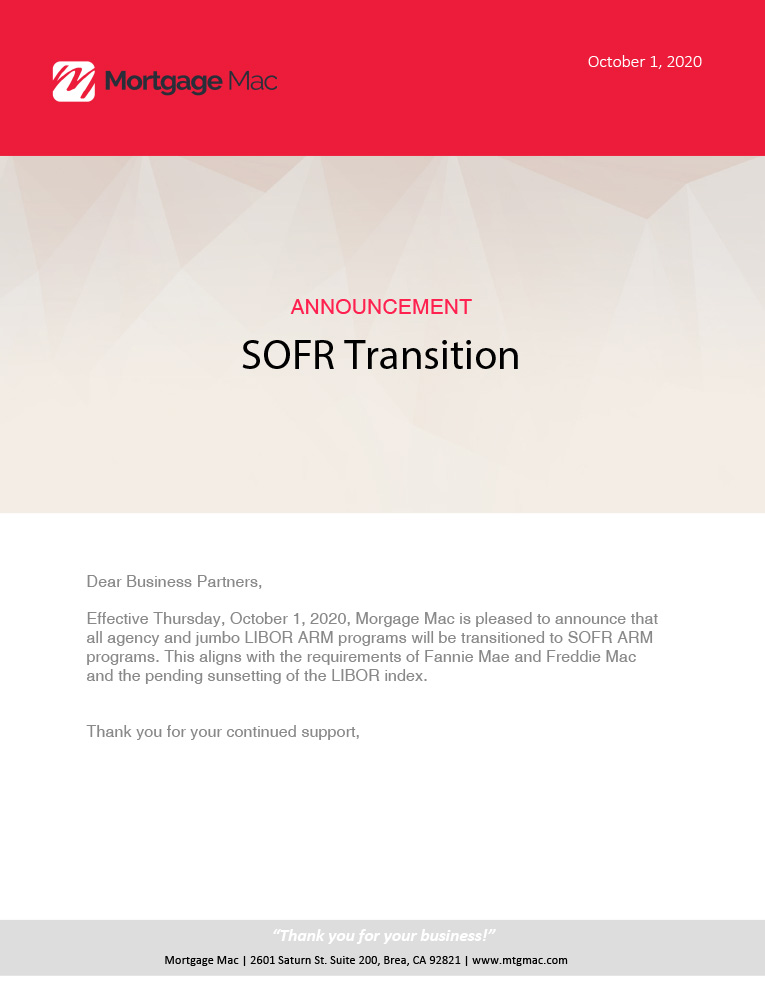 Mortgage Mac

October 1, 2020

ANNOUNCEMENT

SOFR Transition

Dear Business Partners,

Effective Thursday, October 1, 2020, Morgage Mac is pleased to announce that all agency and jumbo LIBOR ARM programs will be transitioned to SOFR ARM programs. This aligns with the requirements of Fannie Mae and Freddie Mac and the pending sunsetting of the LIBOR index.

Thank you for your continued support,

"Thank you for your business!"

Mortgage Mac | 2601 Saturn St. Suite 200, Brea, CA 92821 | www.mtgmac.com